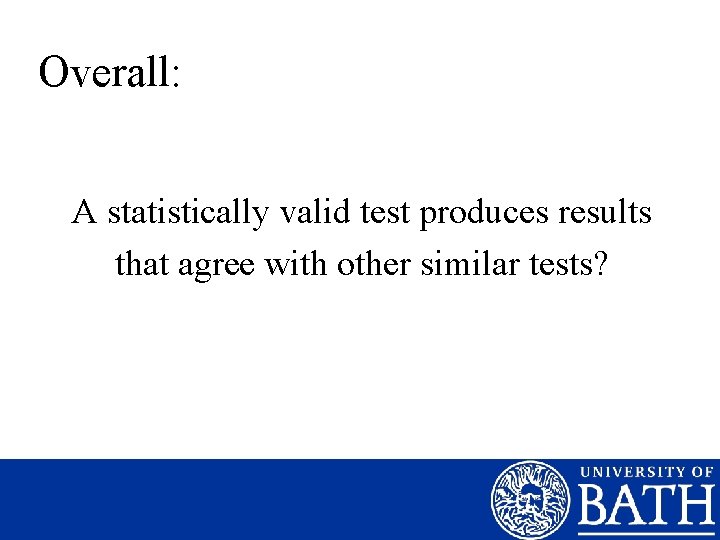 Overall:

A statistically valid test produces results that agree with other similar tests?

UNIVERSITY OF
BATH